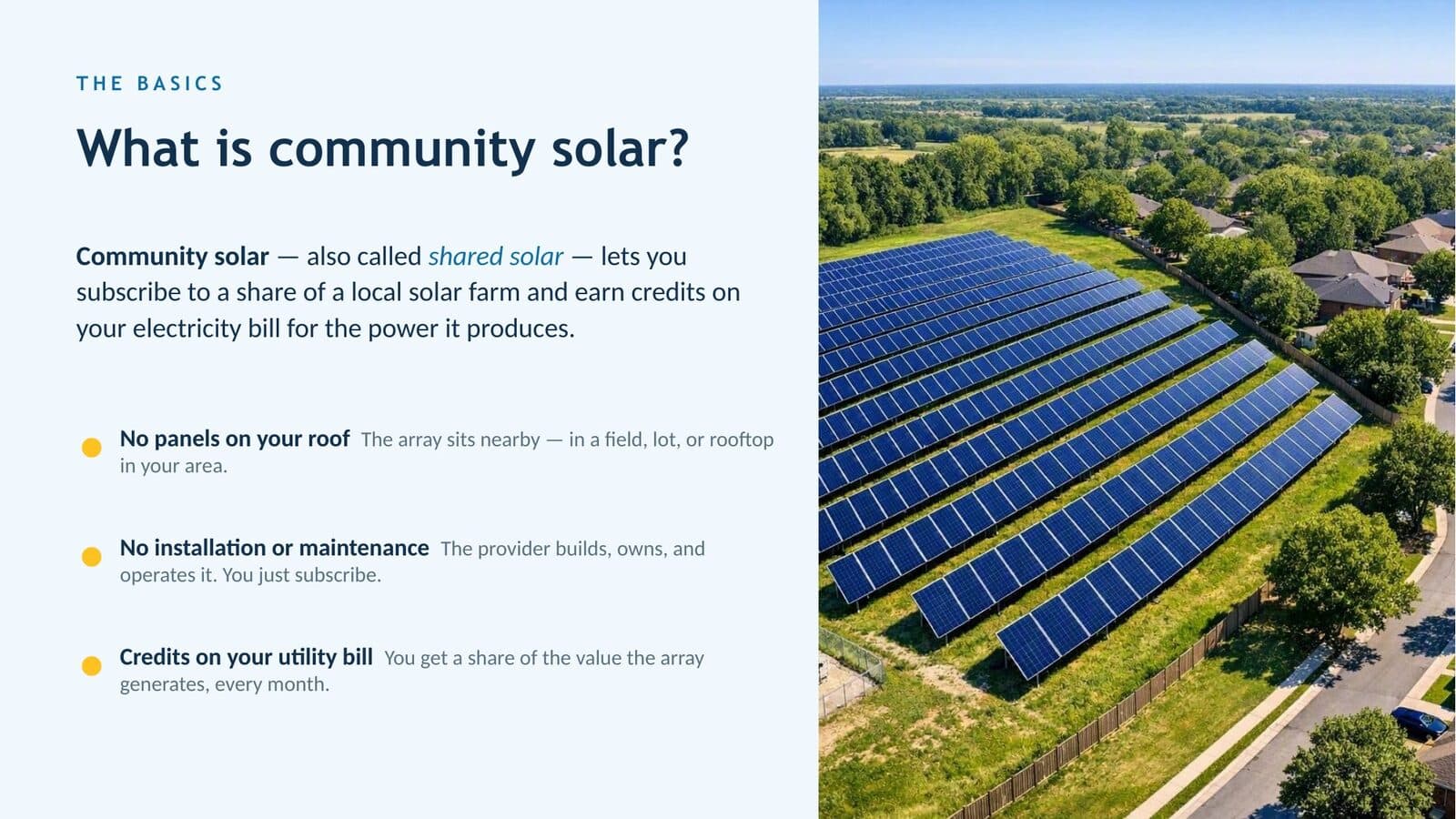 THE BASICS

What is community solar?

Community solar — also called shared solar — lets you subscribe to a share of a local solar farm and earn credits on your electricity bill for the power it produces.

No panels on your roof The array sits nearby — in a field, lot, or rooftop in your area.

No installation or maintenance The provider builds, owns, and operates it. You just subscribe.

Credits on your utility bill You get a share of the value the array generates, every month.